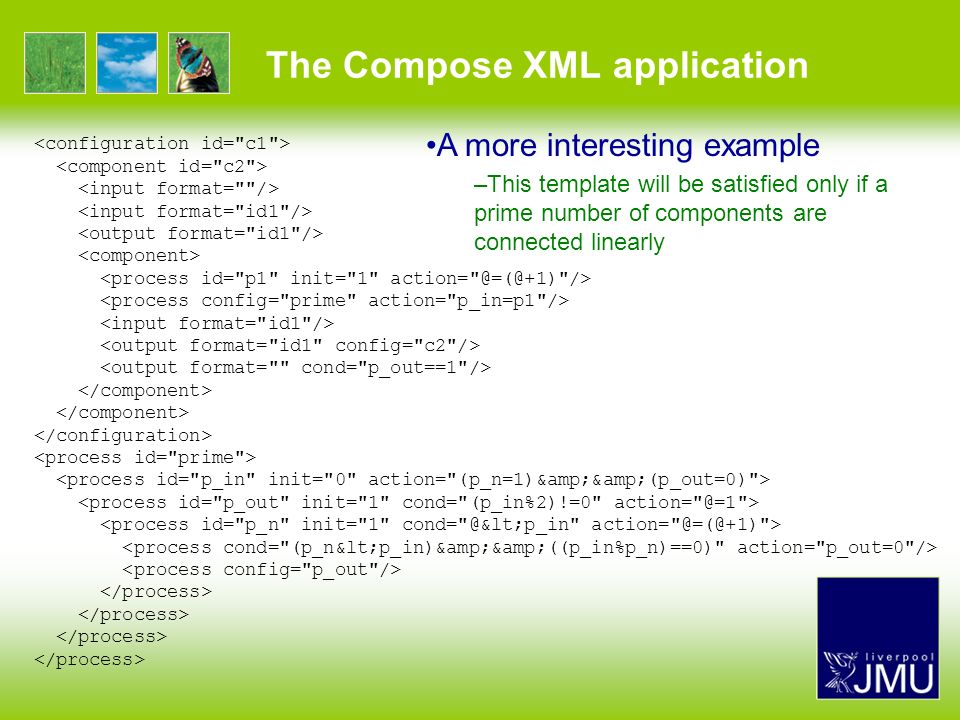 The Compose XML application

•A more interesting example

–This template will be satisfied only if a prime number of components are connected linearly

<configuration id="c1">
  <component id="c2">
    <input format=""/>
    <input format="id1"/>
    <output format="id1"/>
    <component>
      <process id="p1" init="1" action="@=(@+1)"/>
      <process config="prime" action="p_in=p1"/>
      <input format="id1"/>
      <output format="id1" config="c2"/>
      <output format="" cond="p_out==1"/>
    </component>
  </component>
</configuration>
<process id="prime">
  <process id="p_in" init="0" action="(p_n=1)&amp;&amp;(p_out=0)">
    <process id="p_out" init="1" cond="(p_in%2)!=0" action="@=1">
      <process id="p_n" init="1" cond="@&lt;p_in" action="@=(@+1)">
        <process cond="(p_n&lt;p_in)&amp;&amp;((p_in%p_n)==0)" action="p_out=0"/>
        <process config="p_out"/>
      </process>
    </process>
  </process>
</process>

liverpool
JMU